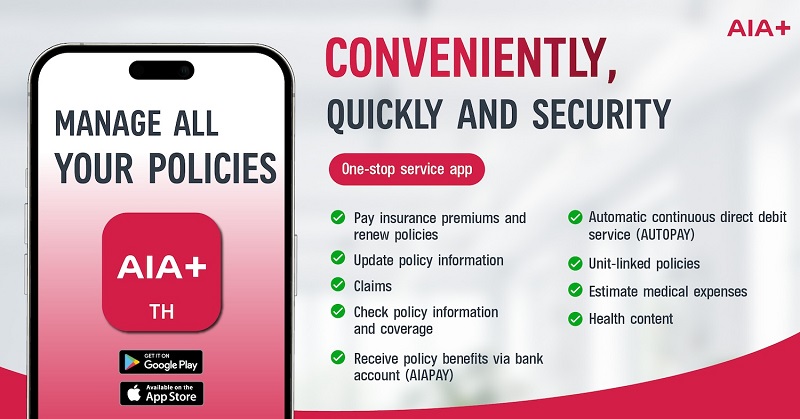 MANAGE ALL YOUR POLICIES

AIA+
TH

GET IT ON
Google Play

Available on the
App Store

AIA+

CONVENIENTLY, QUICKLY AND SECURITY

One-stop service app

Pay insurance premiums and renew policies

Update policy information

Claims

Check policy information and coverage

Receive policy benefits via bank account (AIAPAY)

Automatic continuous direct debit service (AUTOPAY)

Unit-linked policies

Estimate medical expenses

Health content